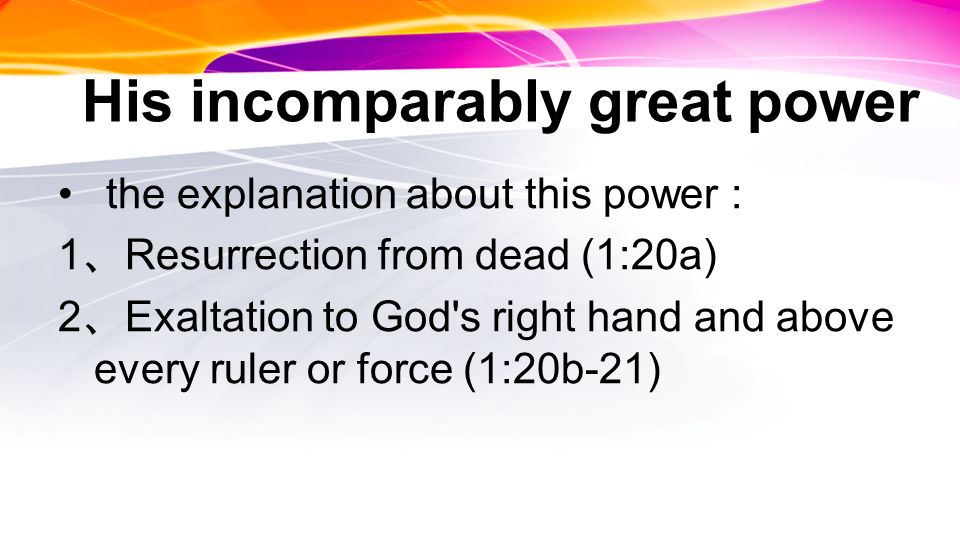 His incomparably great power

• the explanation about this power :

1、Resurrection from dead (1:20a)

2、Exaltation to God's right hand and above every ruler or force (1:20b-21)